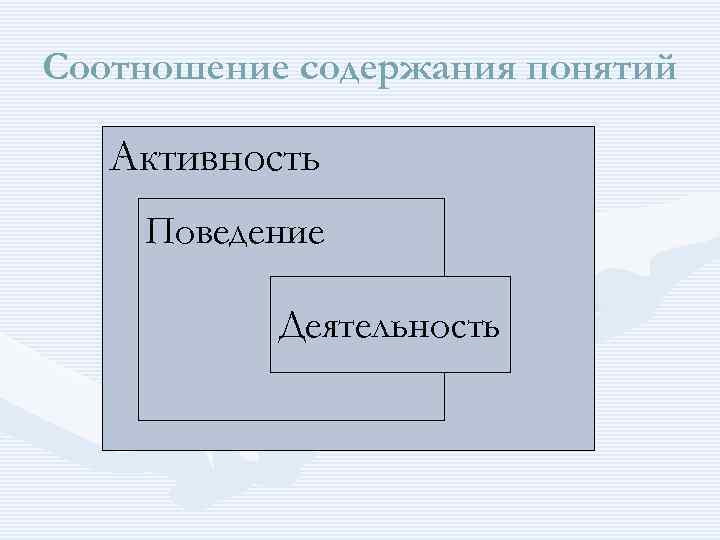 Соотношение содержания понятий

Активность

Поведение

Деятельность